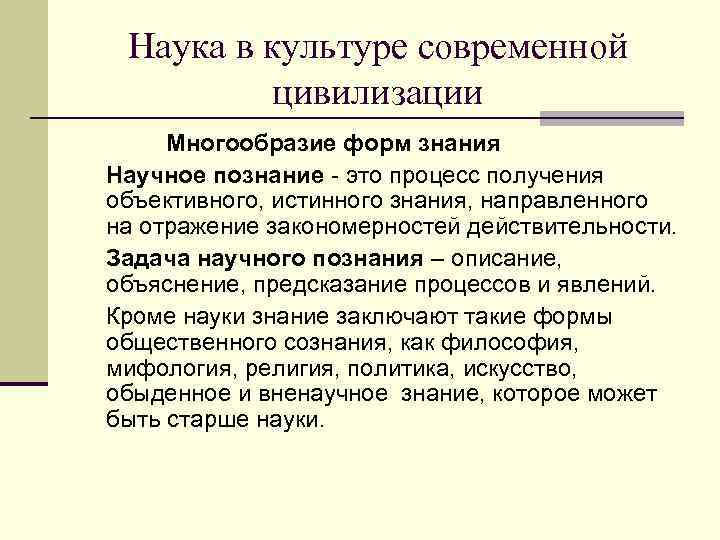 Наука в культуре современной цивилизации

Многообразие форм знания

Научное познание - это процесс получения объективного, истинного знания, направленного на отражение закономерностей действительности.

Задача научного познания – описание, объяснение, предсказание процессов и явлений.

Кроме науки знание заключают такие формы общественного сознания, как философия, мифология, религия, политика, искусство, обыденное и вненаучное знание, которое может быть старше науки.